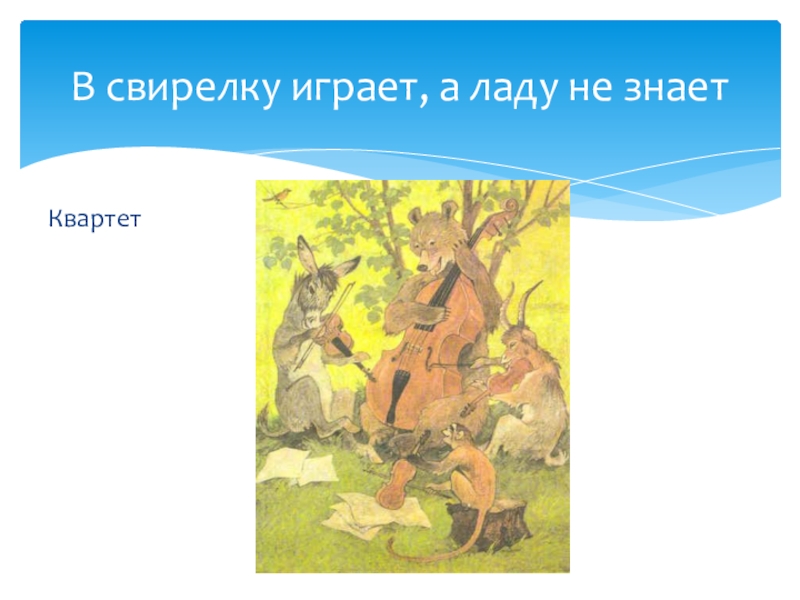 В свирелку играет, а ладу не знает

Квартет